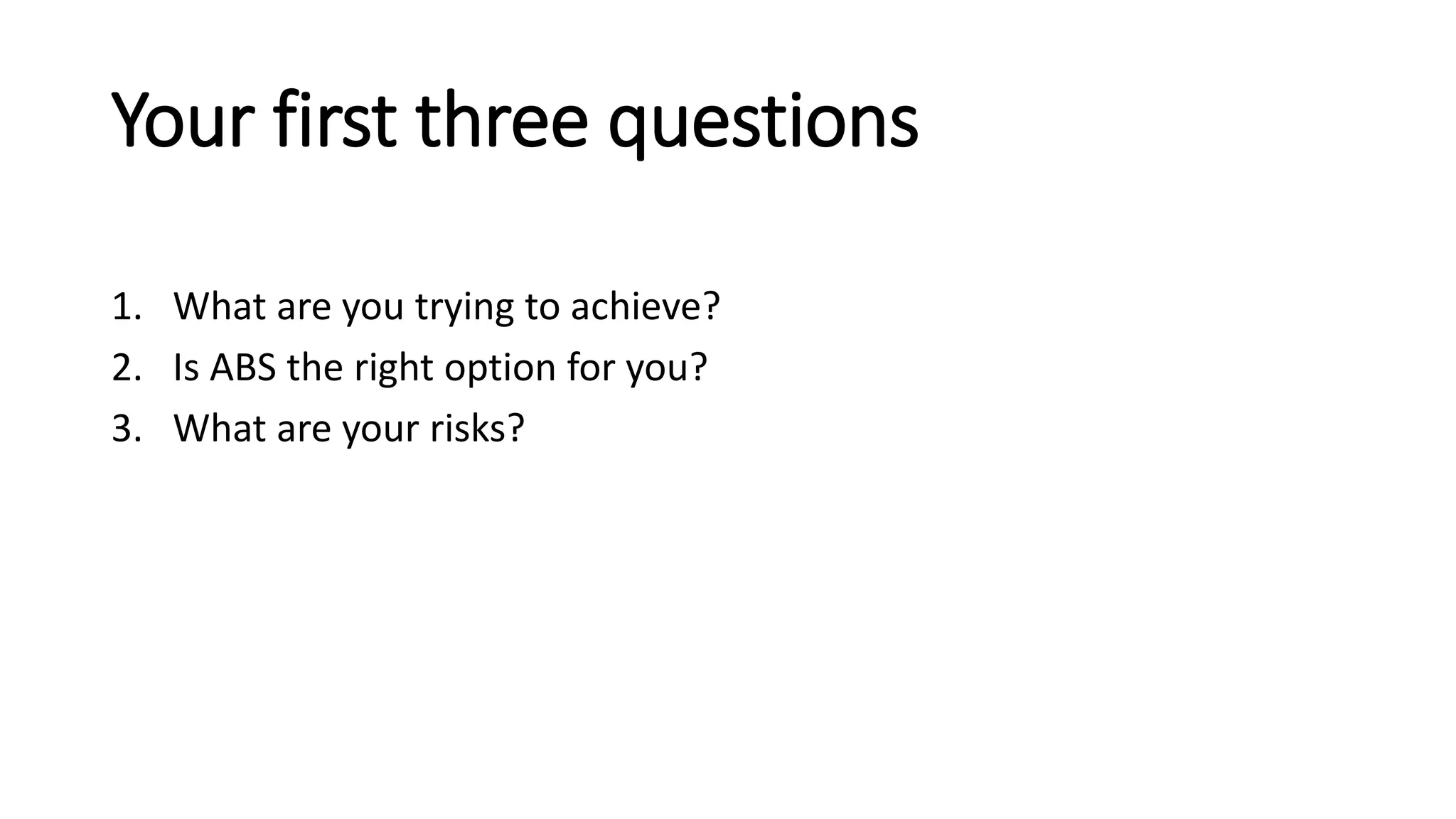 Your first three questions

1. What are you trying to achieve?
2. Is ABS the right option for you?
3. What are your risks?